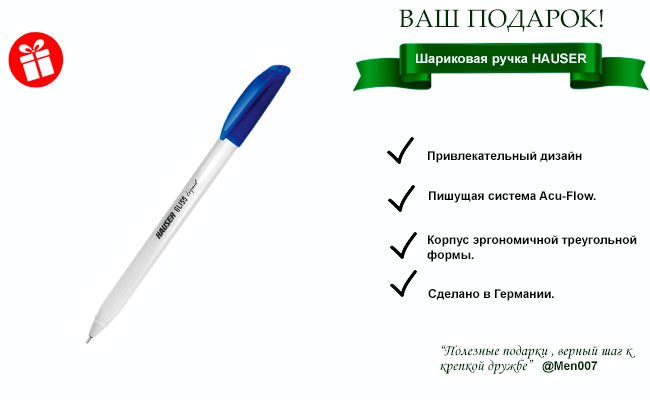 HAUSER BLISS Liquid

ВАШ ПОДАРОК!

Шариковая ручка HAUSER

Привлекательный дизайн

Пишущая система Acu-Flow.

Корпус эргономичной треугольной формы.

Сделано в Германии.

"Полезные подарки , верный шаг к крепкой дружбе" @Men007